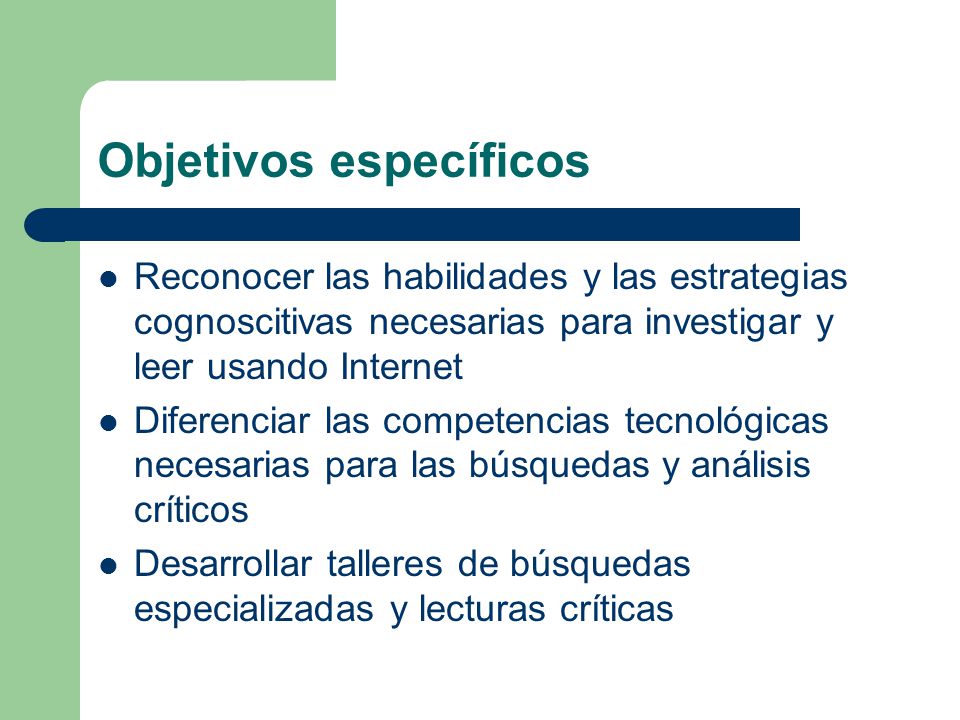 Objetivos específicos

- Reconocer las habilidades y las estrategias cognoscitivas necesarias para investigar y leer usando Internet
- Diferenciar las competencias tecnológicas necesarias para las búsquedas y análisis críticos
- Desarrollar talleres de búsquedas especializadas y lecturas críticas